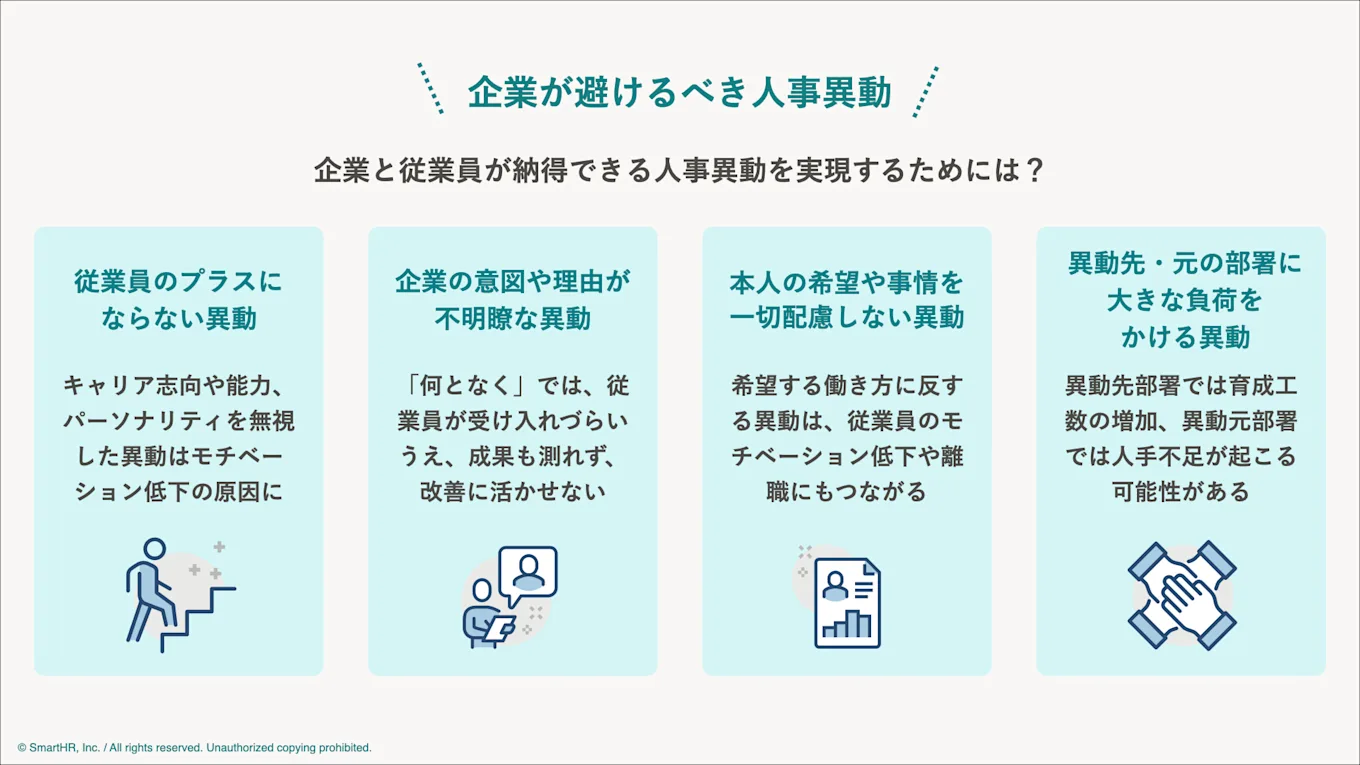 企業が避けるべき人事異動

企業と従業員が納得できる人事異動を実現するためには？

従業員のプラスにならない異動

キャリア志向や能力、パーソナリティを無視した異動はモチベーション低下の原因に

企業の意図や理由が不明瞭な異動

「何となく」では、従業員が受け入れづらいうえ、成果も測れず、改善に活かせない

本人の希望や事情を一切配慮しない異動

希望する働き方に反する異動は、従業員のモチベーション低下や離職にもつながる

異動先・元の部署に大きな負荷をかける異動

異動先部署では育成工数の増加、異動元部署では人手不足が起こる可能性がある

© SmartHR, Inc. / All rights reserved. Unauthorized copying prohibited.